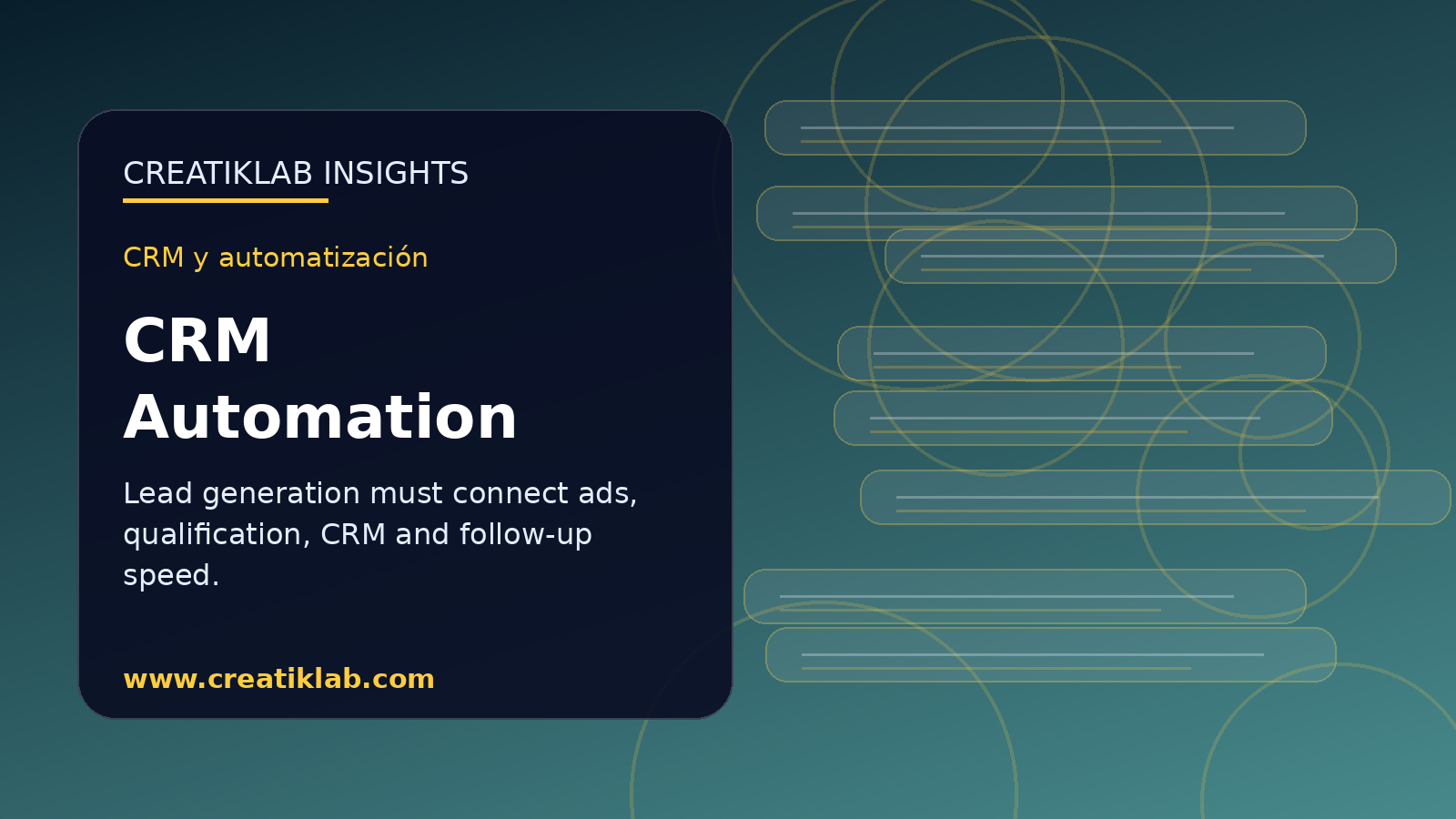 CREATIKLAB INSIGHTS

CRM y automatización

CRM Automation

Lead generation must connect ads, qualification, CRM and follow-up speed.

www.creatiklab.com